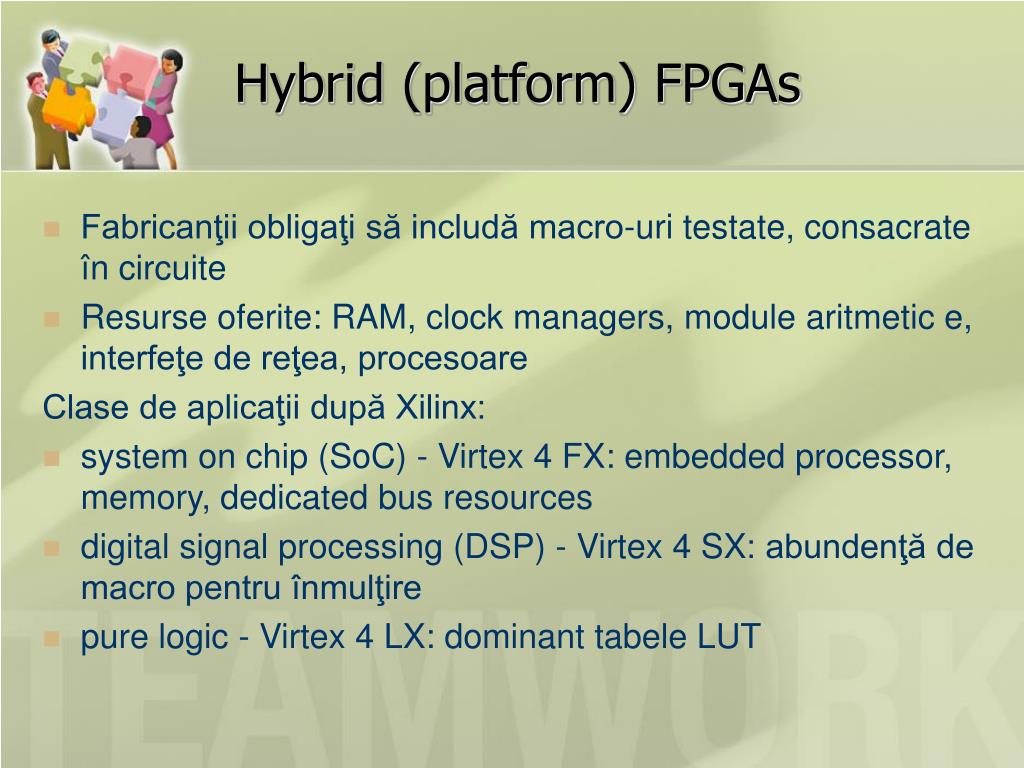 Hybrid (platform) FPGAs

Fabricanţii obligaţi să includă macro-uri testate, consacrate în circuite

Resurse oferite: RAM, clock managers, module aritmetic e, interfeţe de reţea, procesoare

Clase de aplicaţii după Xilinx:

system on chip (SoC) - Virtex 4 FX: embedded processor, memory, dedicated bus resources

digital signal processing (DSP) - Virtex 4 SX: abundenţă de macro pentru înmulţire

pure logic - Virtex 4 LX: dominant tabele LUT

TEAMWORK